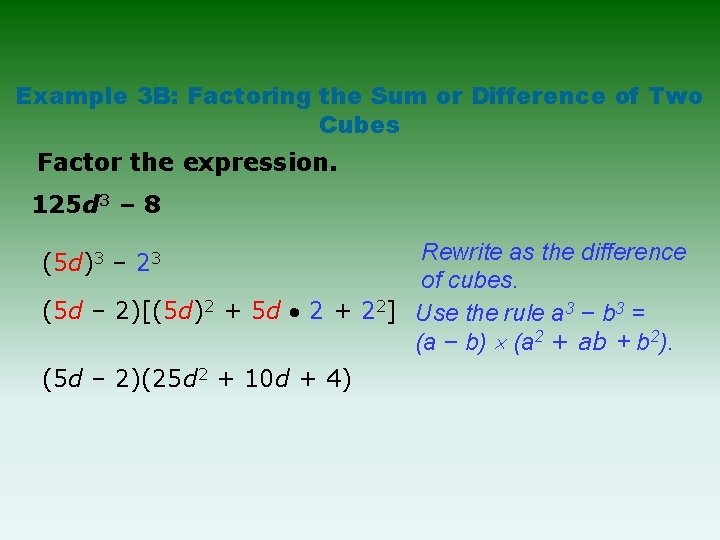 Example 3B: Factoring the Sum or Difference of Two Cubes

Factor the expression.

$125d^3 - 8$

$(5d)^3 - 2^3$

Rewrite as the difference of cubes.

$(5d - 2)[(5d)^2 + 5d \bullet 2 + 2^2]$

Use the rule $a^3 - b^3 = (a - b) \times (a^2 + ab + b^2)$.

$(5d - 2)(25d^2 + 10d + 4)$